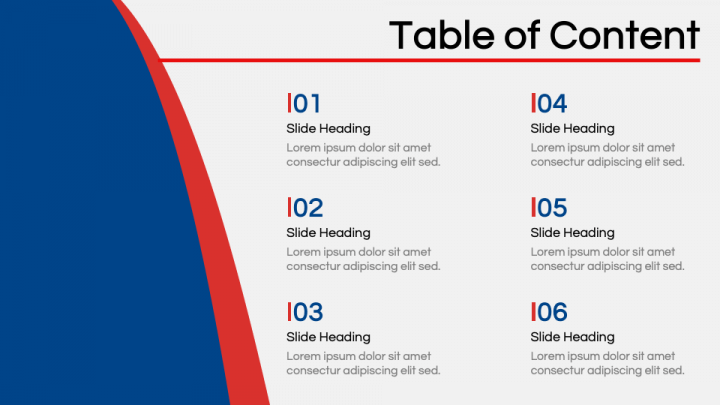 Table of Content

01
Slide Heading
Lorem ipsum dolor sit amet consectur adipiscing elit sed.

02
Slide Heading
Lorem ipsum dolor sit amet consectur adipiscing elit sed.

03
Slide Heading
Lorem ipsum dolor sit amet consectur adipiscing elit sed.

04
Slide Heading
Lorem ipsum dolor sit amet consectur adipiscing elit sed.

05
Slide Heading
Lorem ipsum dolor sit amet consectur adipiscing elit sed.

06
Slide Heading
Lorem ipsum dolor sit amet consectur adipiscing elit sed.